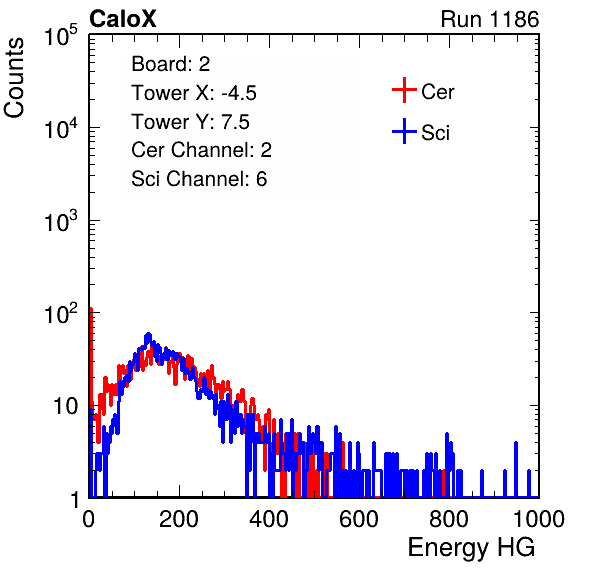 CaloX

Run 1186

Counts

$10^5$
$10^4$
$10^3$
$10^2$
10
1

Board: 2
Tower X: -4.5
Tower Y: 7.5
Cer Channel: 2
Sci Channel: 6

Cer
Sci

0
200
400
600
800
1000

Energy HG